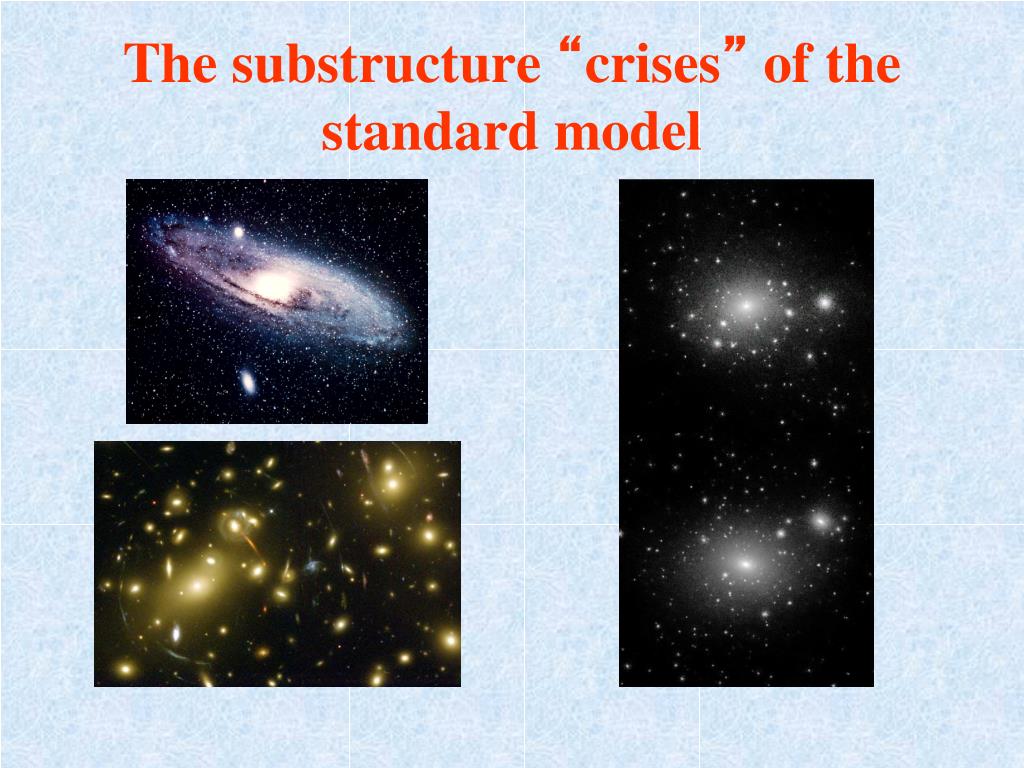 The substructure “crises” of the standard model